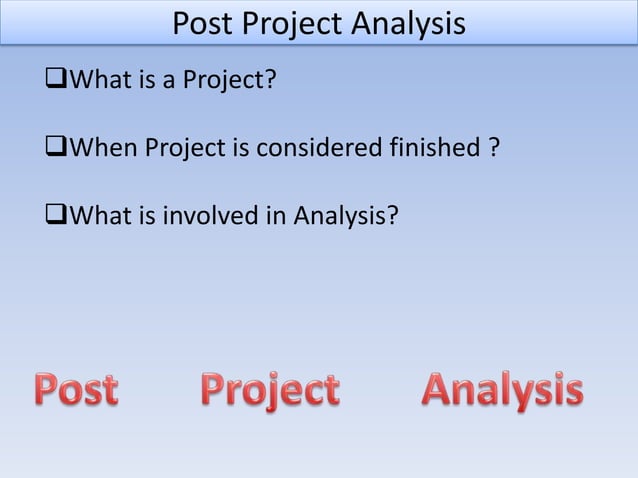 Post Project Analysis

❑What is a Project?

❑When Project is considered finished ?

❑What is involved in Analysis?

Post Project Analysis